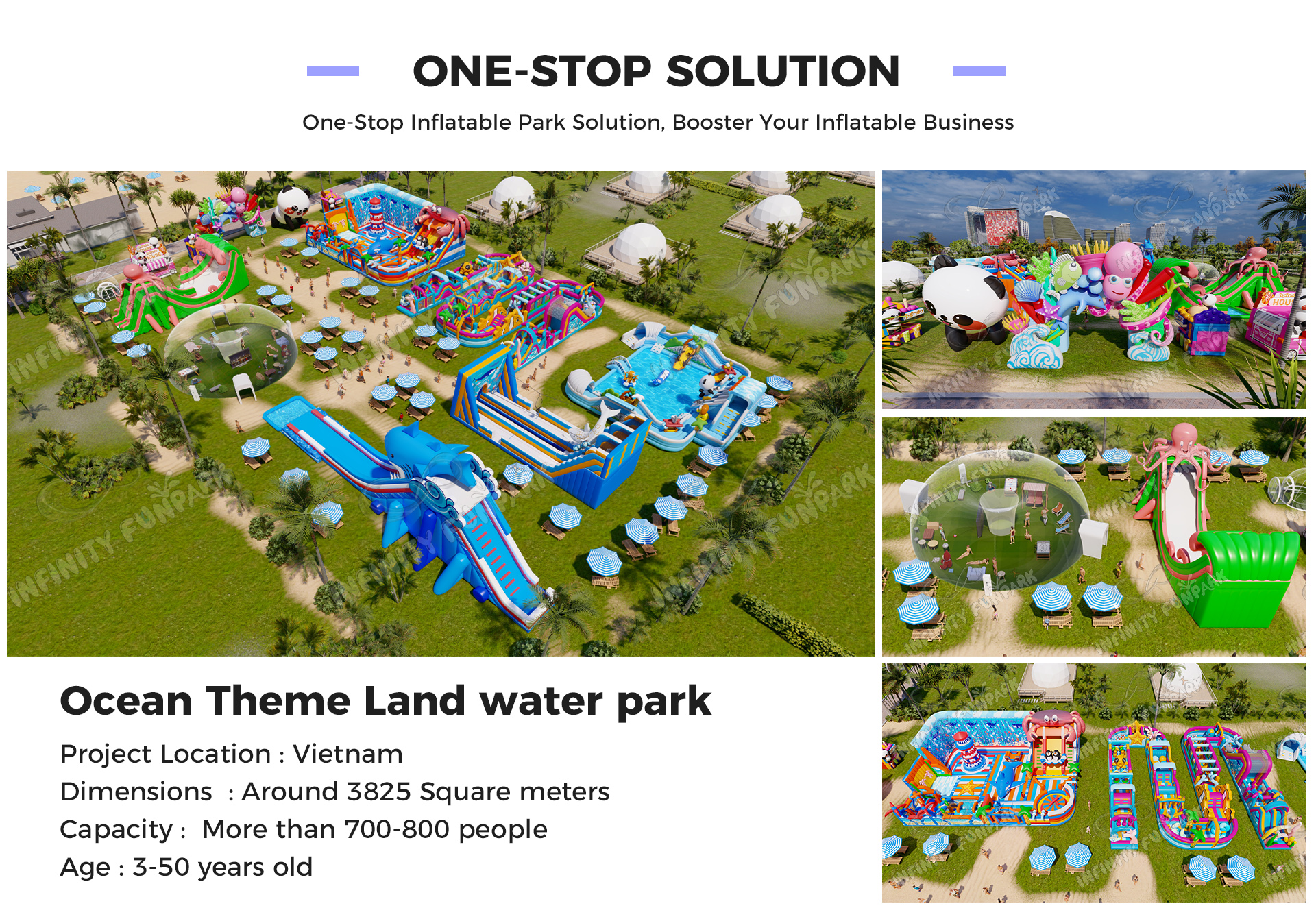 ONE-STOP SOLUTION

One-Stop Inflatable Park Solution, Booster Your Inflatable Business

INFINITY FUNPARK

Ocean Theme Land water park

Project Location : Vietnam
Dimensions : Around 3825 Square meters
Capacity : More than 700-800 people
Age : 3-50 years old